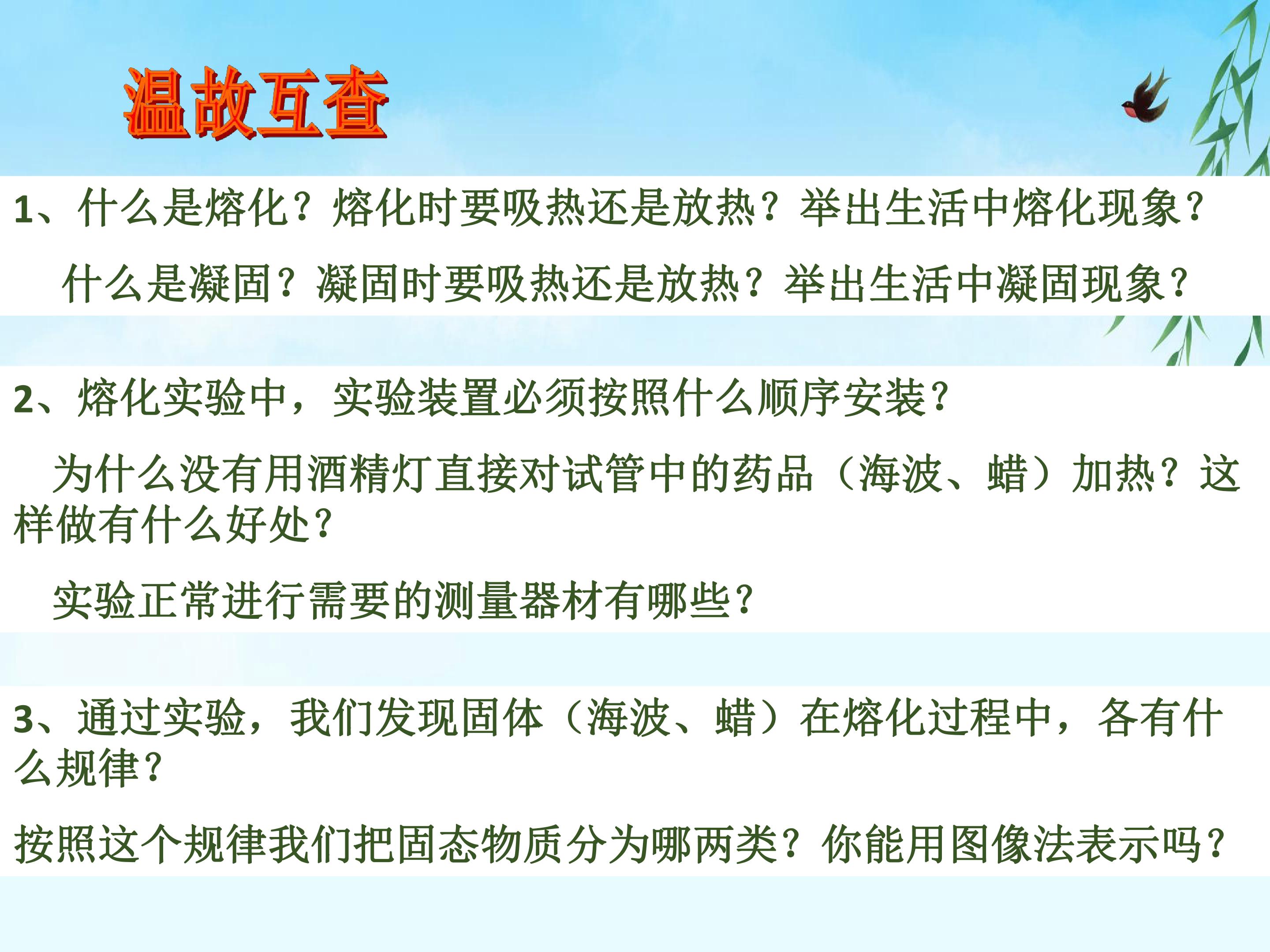 温故互查

1、什么是熔化？熔化时要吸热还是放热？举出生活中熔化现象？

什么是凝固？凝固时要吸热还是放热？举出生活中凝固现象？

2、熔化实验中，实验装置必须按照什么顺序安装？

为什么没有用酒精灯直接对试管中的药品（海波、蜡）加热？这样做有什么好处？

实验正常进行需要的测量器材有哪些？

3、通过实验，我们发现固体（海波、蜡）在熔化过程中，各有什么规律？

按照这个规律我们把固态物质分为哪两类？你能用图像法表示吗？